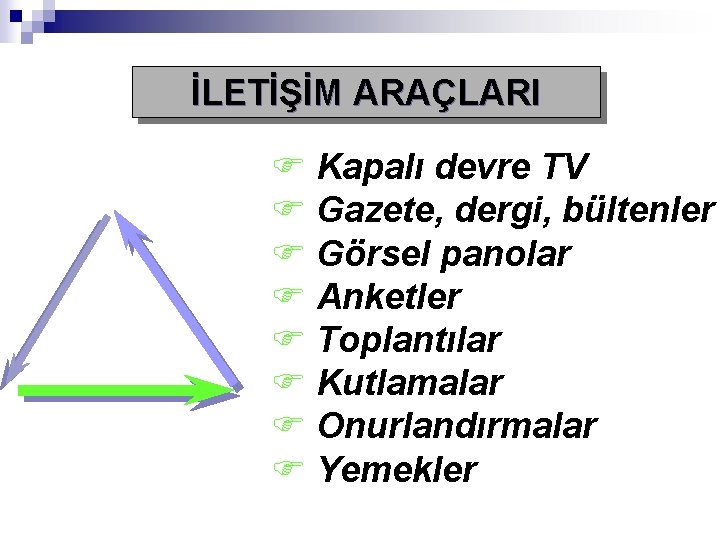 İLETİŞİM ARAÇLARI

Kapalı devre TV
Gazete, dergi, bültenler
Görsel panolar
Anketler
Toplantılar
Kutlamalar
Onurlandırmalar
Yemekler